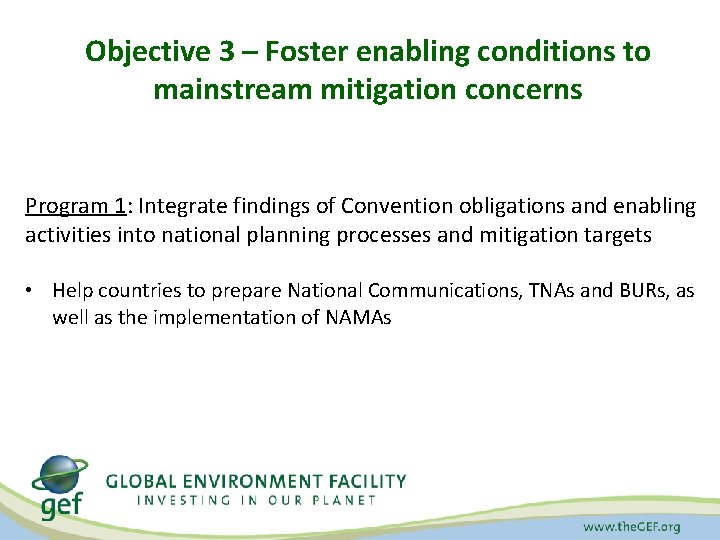 Objective 3 – Foster enabling conditions to mainstream mitigation concerns

Program 1: Integrate findings of Convention obligations and enabling activities into national planning processes and mitigation targets

• Help countries to prepare National Communications, TNAs and BURs, as well as the implementation of NAMAs

gef

GLOBAL ENVIRONMENT FACILITY
INVESTING IN OUR PLANET

www.theGEF.org